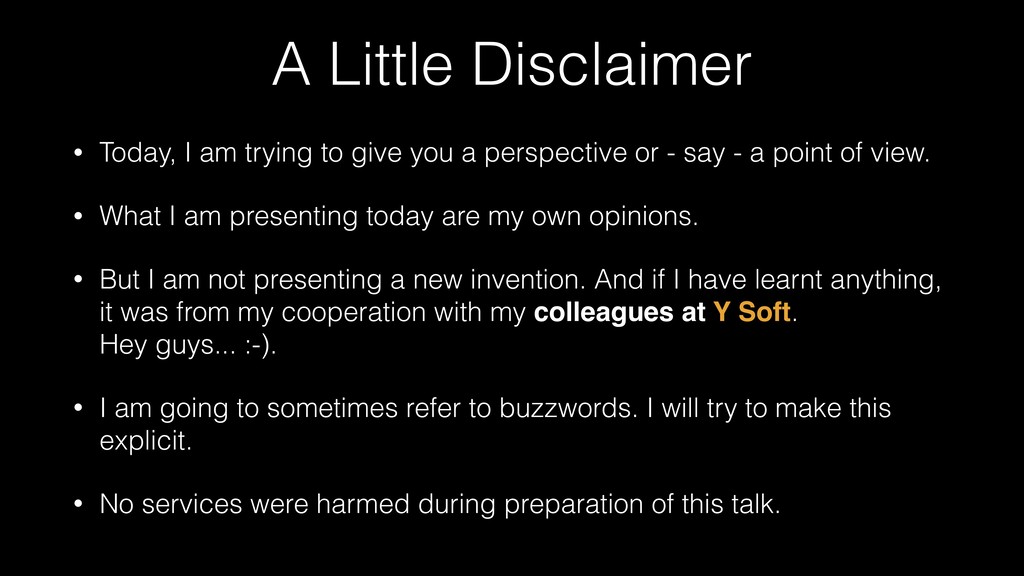 A Little Disclaimer

• Today, I am trying to give you a perspective or - say - a point of view.

• What I am presenting today are my own opinions.

• But I am not presenting a new invention. And if I have learnt anything, it was from my cooperation with my colleagues at Y Soft.
Hey guys... :-).

• I am going to sometimes refer to buzzwords. I will try to make this explicit.

• No services were harmed during preparation of this talk.